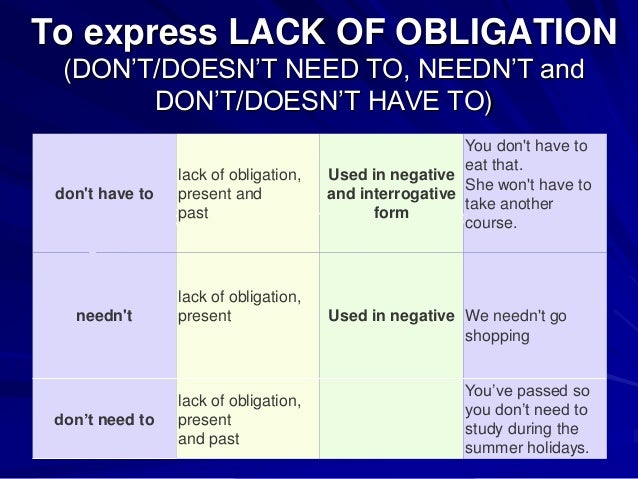 To express LACK OF OBLIGATION (DON'T/DOESN'T NEED TO, NEEDN'T and DON'T/DOESN'T HAVE TO)

| | | | |
|---|---|---|---|
| don't have to | lack of obligation, present and past | Used in negative and interrogative form | You don't have to eat that. She won't have to take another course. |
| needn't | lack of obligation, present | Used in negative | We needn't go shopping |
| don't need to | lack of obligation, present and past | | You've passed so you don't need to study during the summer holidays. |